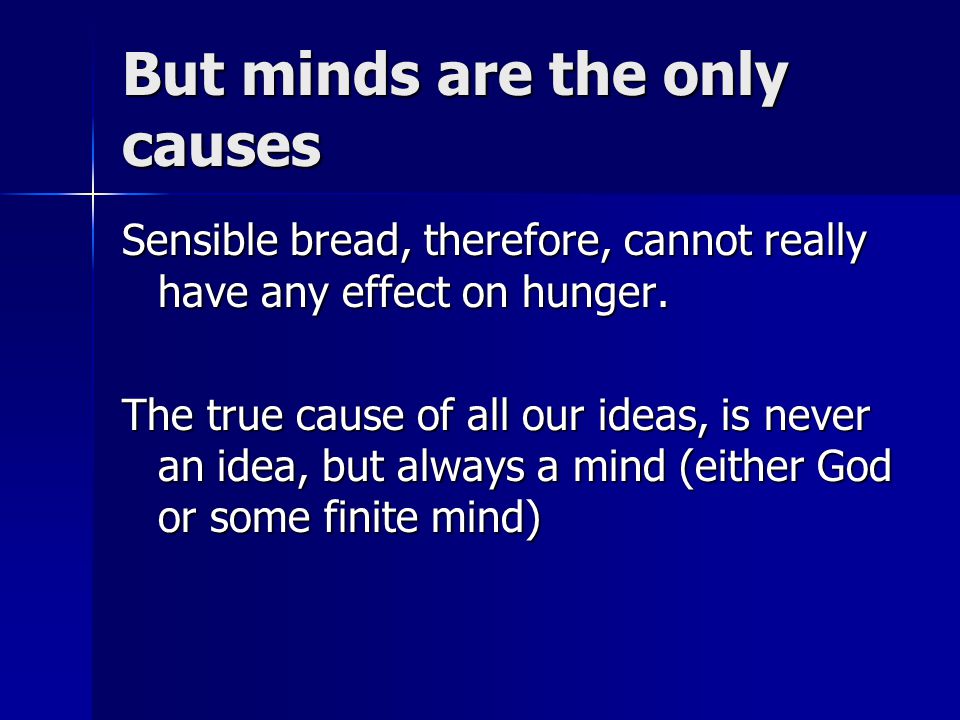 But minds are the only causes

Sensible bread, therefore, cannot really have any effect on hunger.

The true cause of all our ideas, is never an idea, but always a mind (either God or some finite mind)